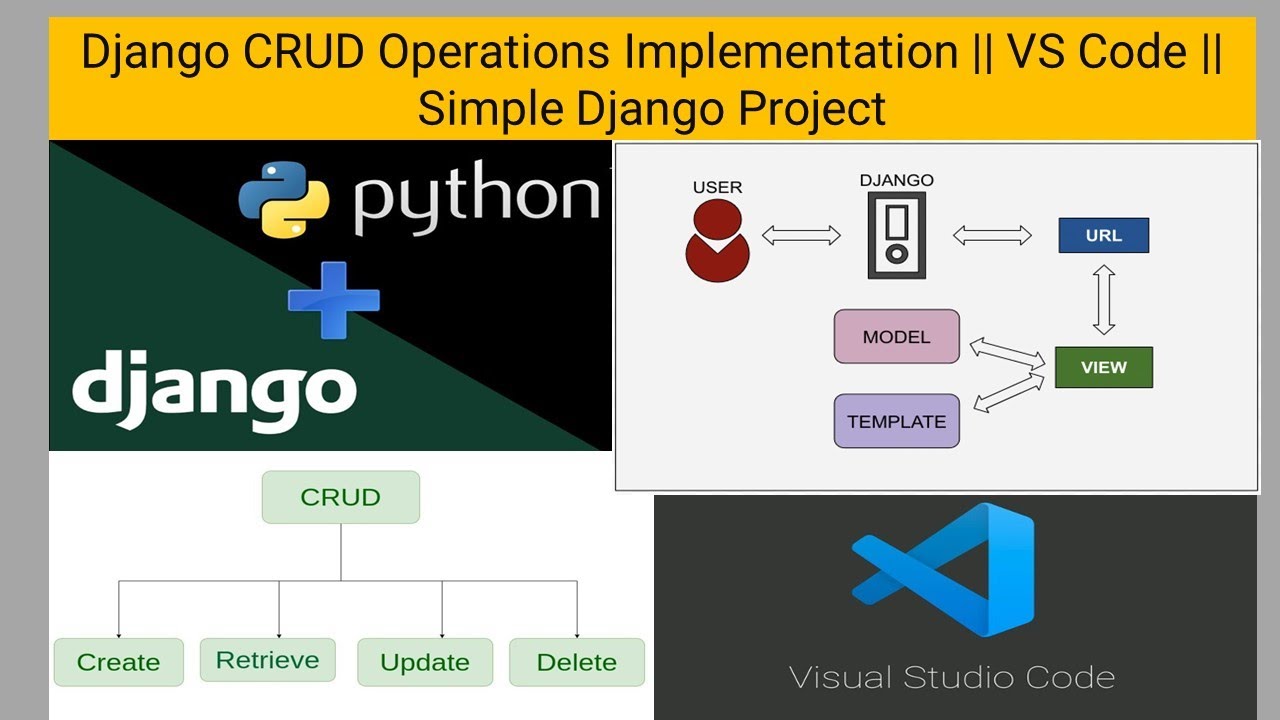 Django CRUD Operations Implementation || VS Code || Simple Django Project

python

django

USER

DJANGO

URL

MODEL

VIEW

TEMPLATE

CRUD

Create

Retrieve

Update

Delete

Visual Studio Code